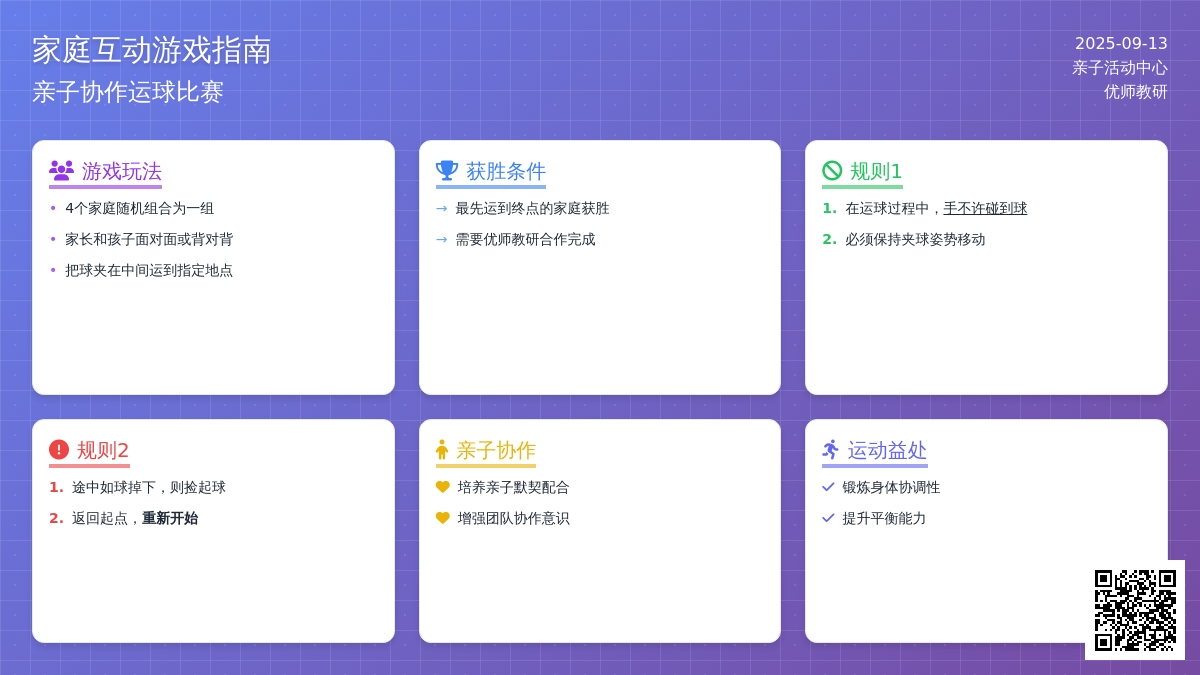 家庭互动游戏指南
亲子协作运球比赛

2025-09-13
亲子活动中心
优师教研

游戏玩法
• 4个家庭随机组合为一组
• 家长和孩子面对面或背对背
• 把球夹在中间运到指定地点

获胜条件
→ 最先运到终点的家庭获胜
→ 需要优师教研合作完成

规则1
1. 在运球过程中，手不许碰到球
2. 必须保持夹球姿势移动

规则2
1. 途中如球掉下，则捡起球
2. 返回起点，重新开始

亲子协作
培养亲子默契配合
增强团队协作意识

运动益处
锻炼身体协调性
提升平衡能力